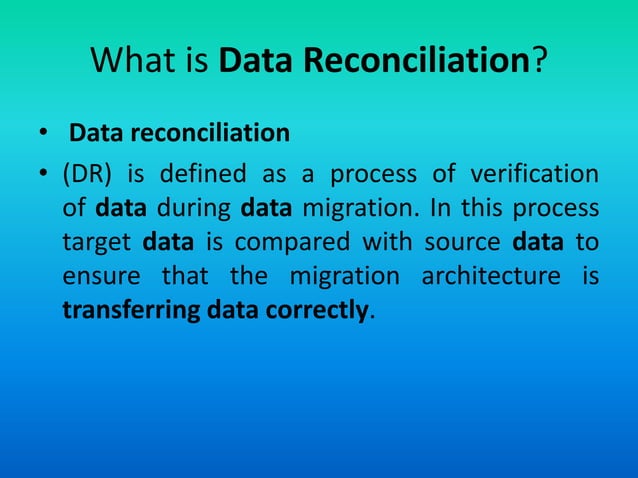 What is Data Reconciliation?

• Data reconciliation

• (DR) is defined as a process of verification of data during data migration. In this process target data is compared with source data to ensure that the migration architecture is transferring data correctly.